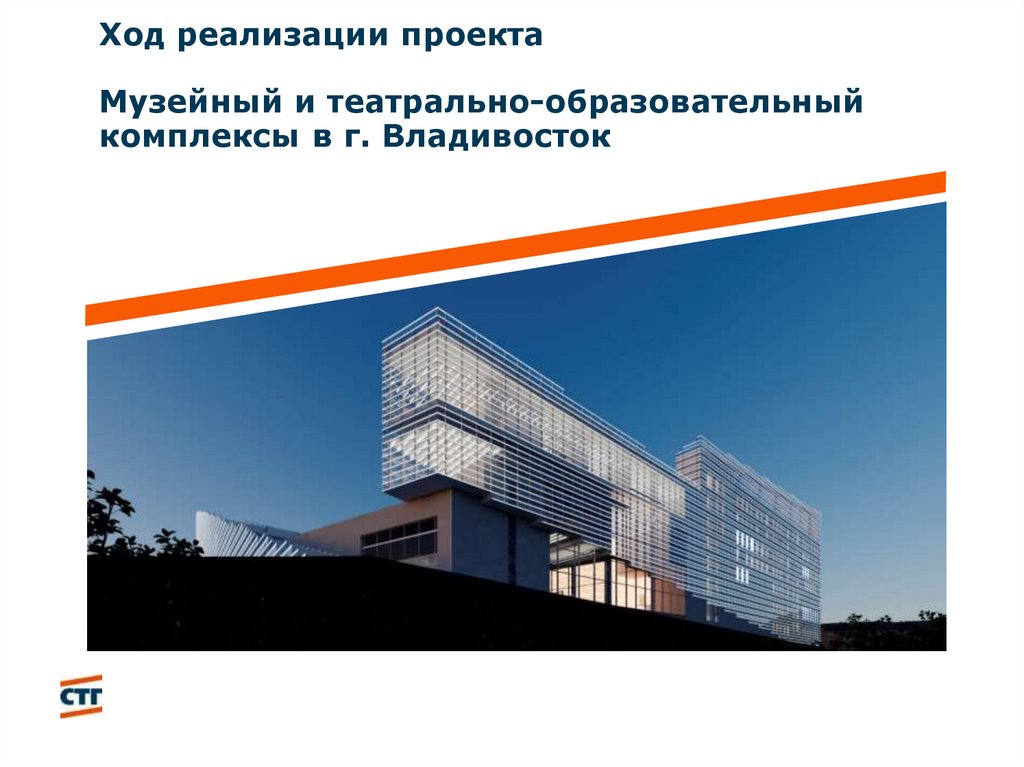 Ход реализации проекта

Музейный и театрально-образовательный комплексы в г. Владивосток

СТГ